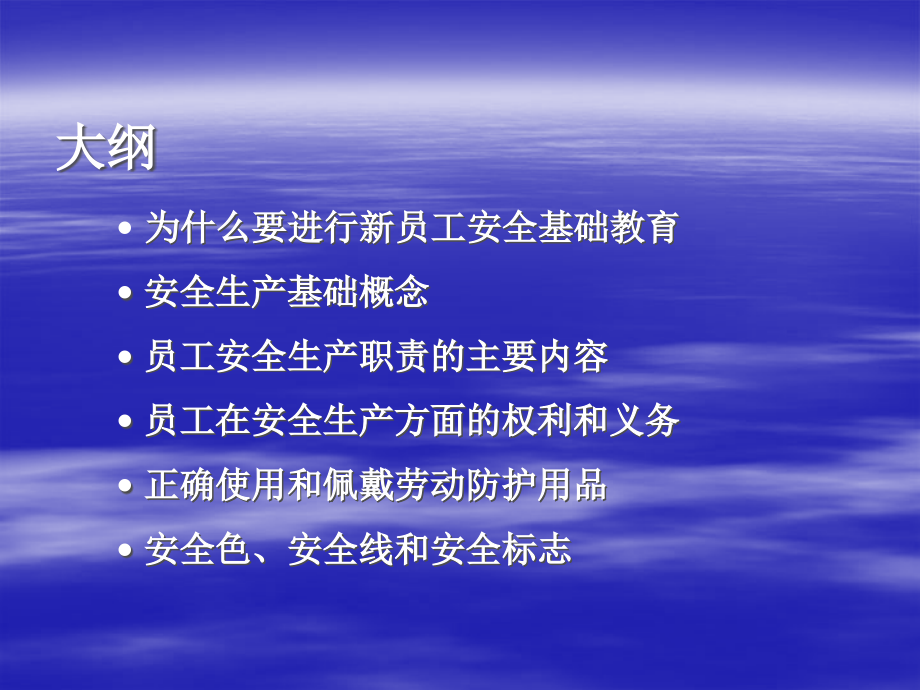 大纲

• 为什么要进行新员工安全基础教育
• 安全生产基础概念
• 员工安全生产职责的主要内容
• 员工在安全生产方面的权利和义务
• 正确使用和佩戴劳动防护用品
• 安全色、安全线和安全标志